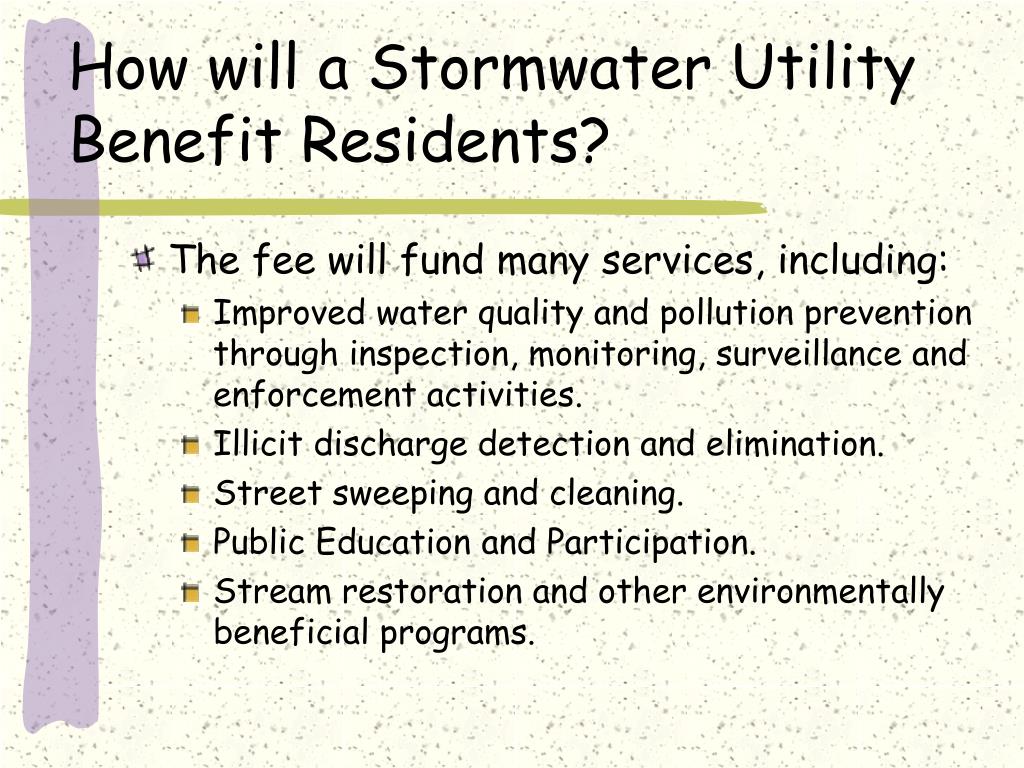 How will a Stormwater Utility Benefit Residents?

The fee will fund many services, including:

Improved water quality and pollution prevention through inspection, monitoring, surveillance and enforcement activities.

Illicit discharge detection and elimination.

Street sweeping and cleaning.

Public Education and Participation.

Stream restoration and other environmentally beneficial programs.